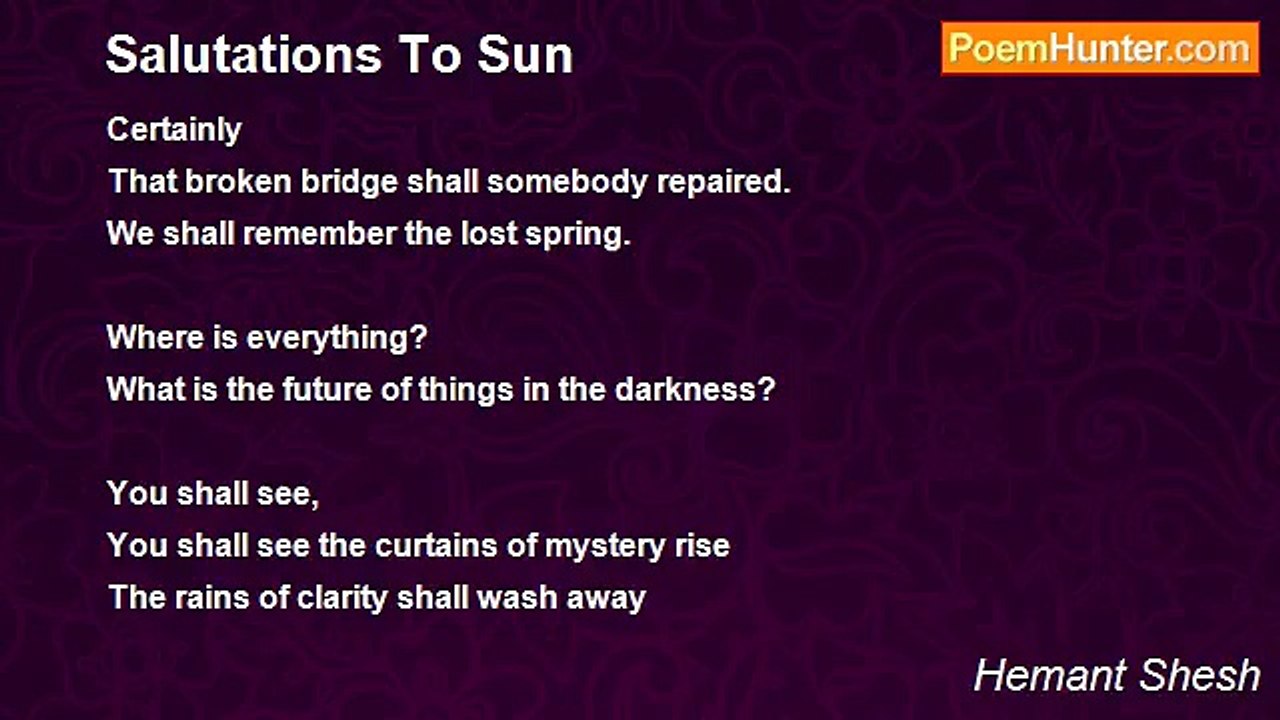 Salutations To Sun

PoemHunter.com

Certainly
That broken bridge shall somebody repaired.
We shall remember the lost spring.

Where is everything?
What is the future of things in the darkness?

You shall see,
You shall see the curtains of mystery rise
The rains of clarity shall wash away

Hemant Shesh